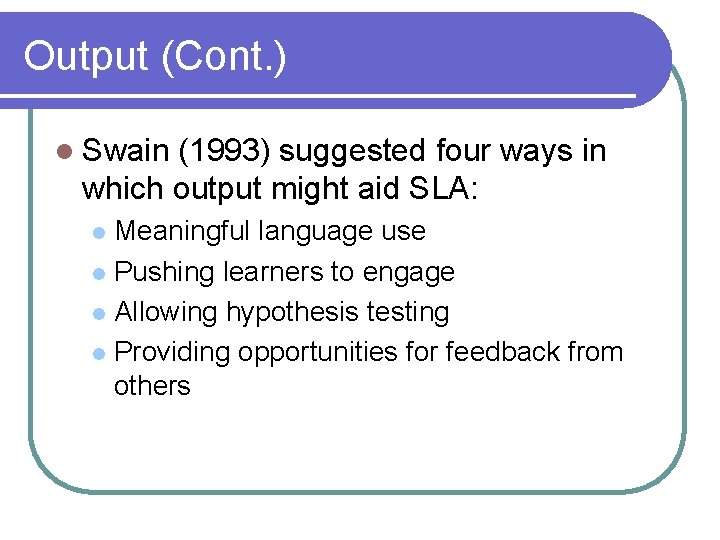 Output (Cont.)

Swain (1993) suggested four ways in which output might aid SLA:

Meaningful language use

Pushing learners to engage

Allowing hypothesis testing

Providing opportunities for feedback from others